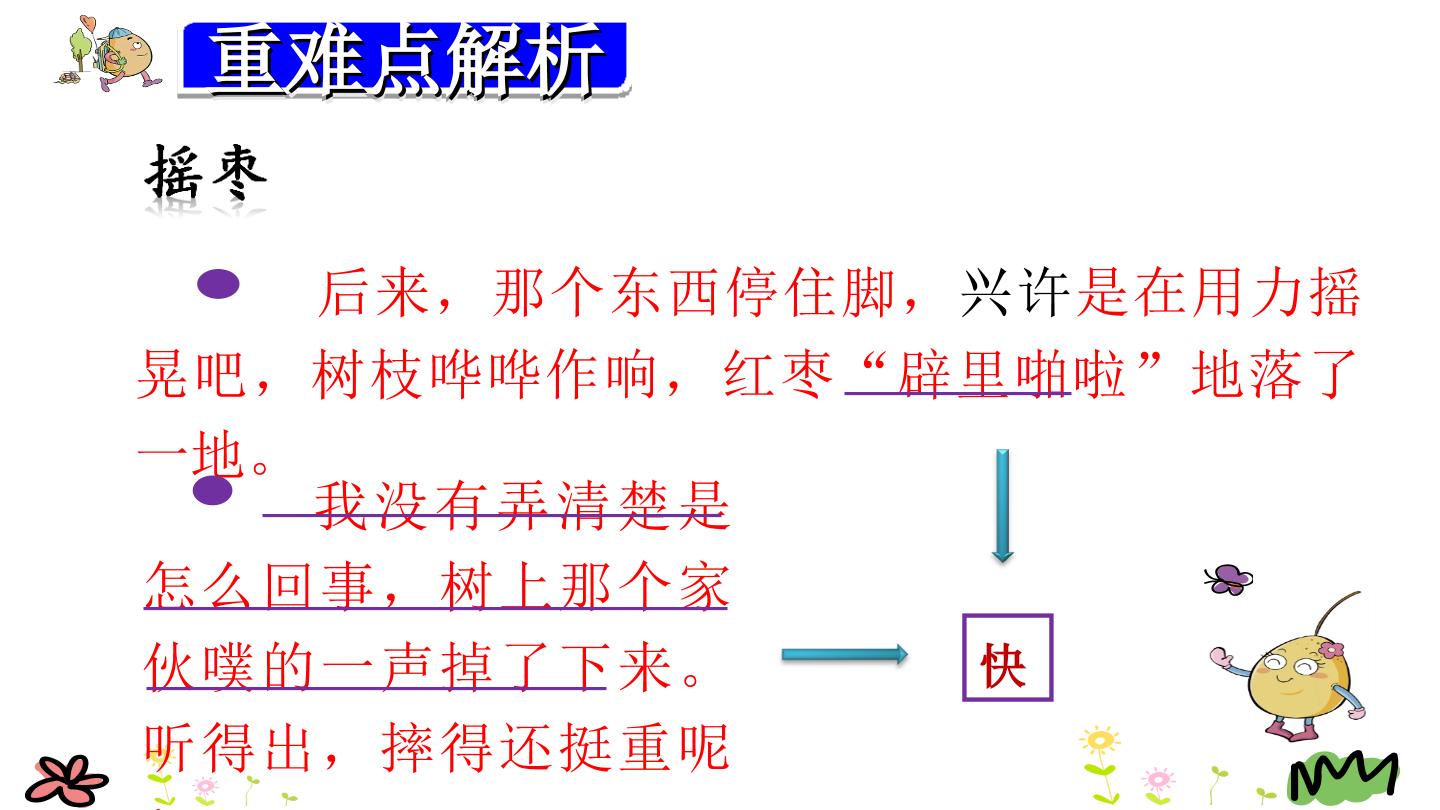 重难点解析

摇枣

• 后来，那个东西停住脚，兴许是在用力摇晃吧，树枝哗哗作响，红枣“辟里啪啦”地落了一地。

• 我没有弄清楚是怎么回事，树上那个家伙噗的一声掉了下来。听得出，摔得还挺重呢

快